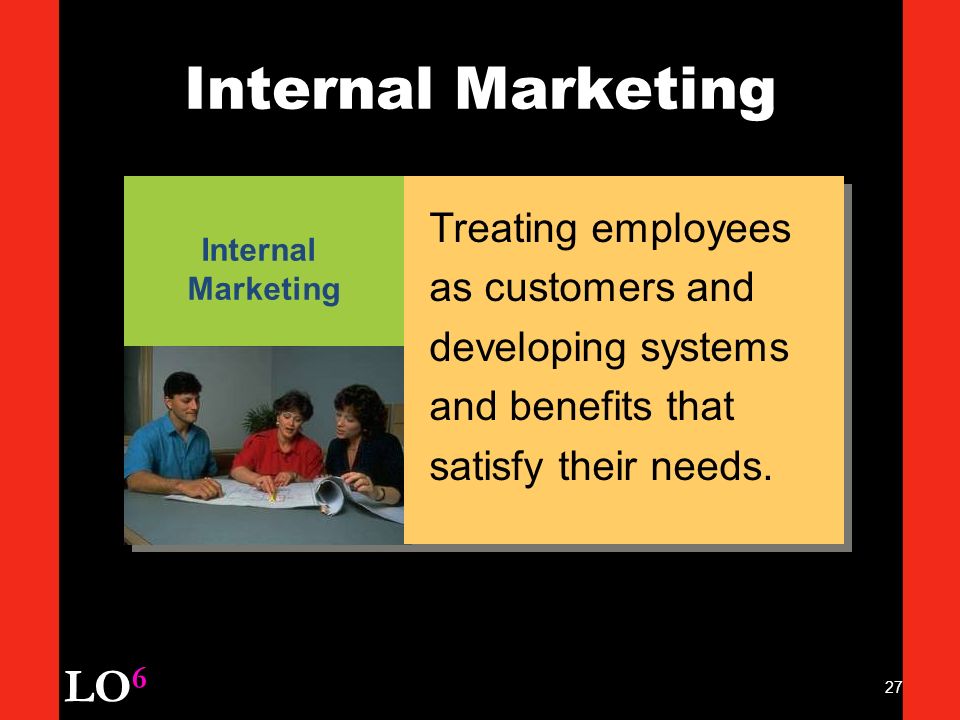 Internal Marketing

Internal Marketing

Treating employees as customers and developing systems and benefits that satisfy their needs.

LO$^6$

27